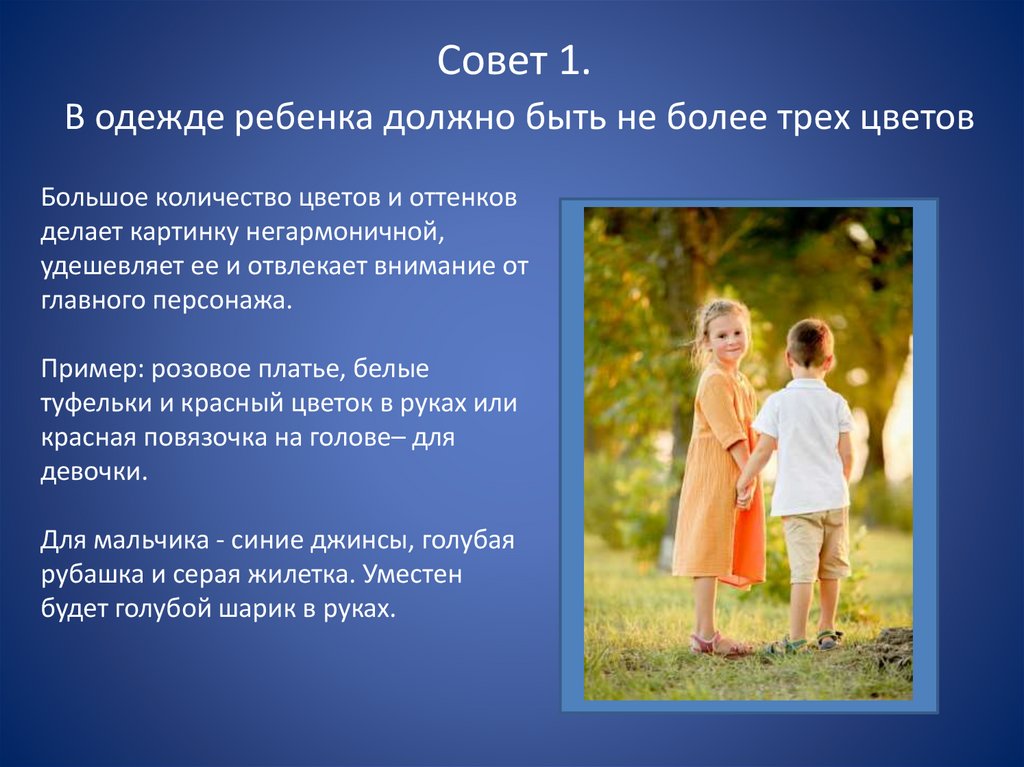 Совет 1.

В одежде ребенка должно быть не более трех цветов

Большое количество цветов и оттенков делает картинку негармоничной, удешевляет ее и отвлекает внимание от главного персонажа.

Пример: розовое платье, белые туфельки и красный цветок в руках или красная повязочка на голове– для девочки.

Для мальчика - синие джинсы, голубая рубашка и серая жилетка. Уместен будет голубой шарик в руках.